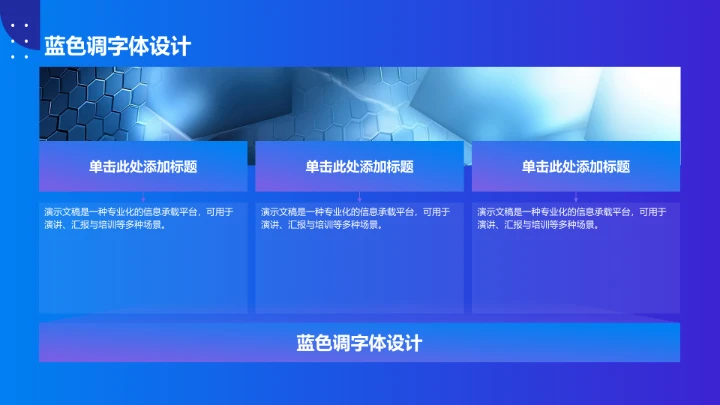 蓝色调字体设计

单击此处添加标题

演示文稿是一种专业化的信息承载平台，可用于演讲、汇报与培训等多种场景。

单击此处添加标题

演示文稿是一种专业化的信息承载平台，可用于演讲、汇报与培训等多种场景。

单击此处添加标题

演示文稿是一种专业化的信息承载平台，可用于演讲、汇报与培训等多种场景。

蓝色调字体设计